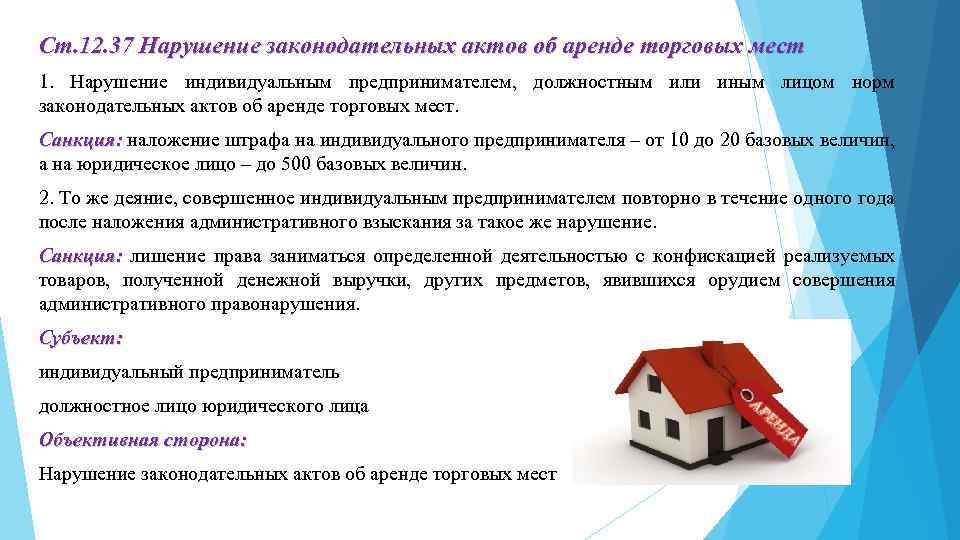 Ст.12.37 Нарушение законодательных актов об аренде торговых мест

1. Нарушение индивидуальным предпринимателем, должностным или иным лицом норм законодательных актов об аренде торговых мест.

Санкция: наложение штрафа на индивидуального предпринимателя – от 10 до 20 базовых величин, а на юридическое лицо – до 500 базовых величин.

2. То же деяние, совершенное индивидуальным предпринимателем повторно в течение одного года после наложения административного взыскания за такое же нарушение.

Санкция: лишение права заниматься определенной деятельностью с конфискацией реализуемых товаров, полученной денежной выручки, других предметов, явившихся орудием совершения административного правонарушения.

Субъект:

индивидуальный предприниматель

должностное лицо юридического лица

Объективная сторона:

Нарушение законодательных актов об аренде торговых мест

АРЕНДА